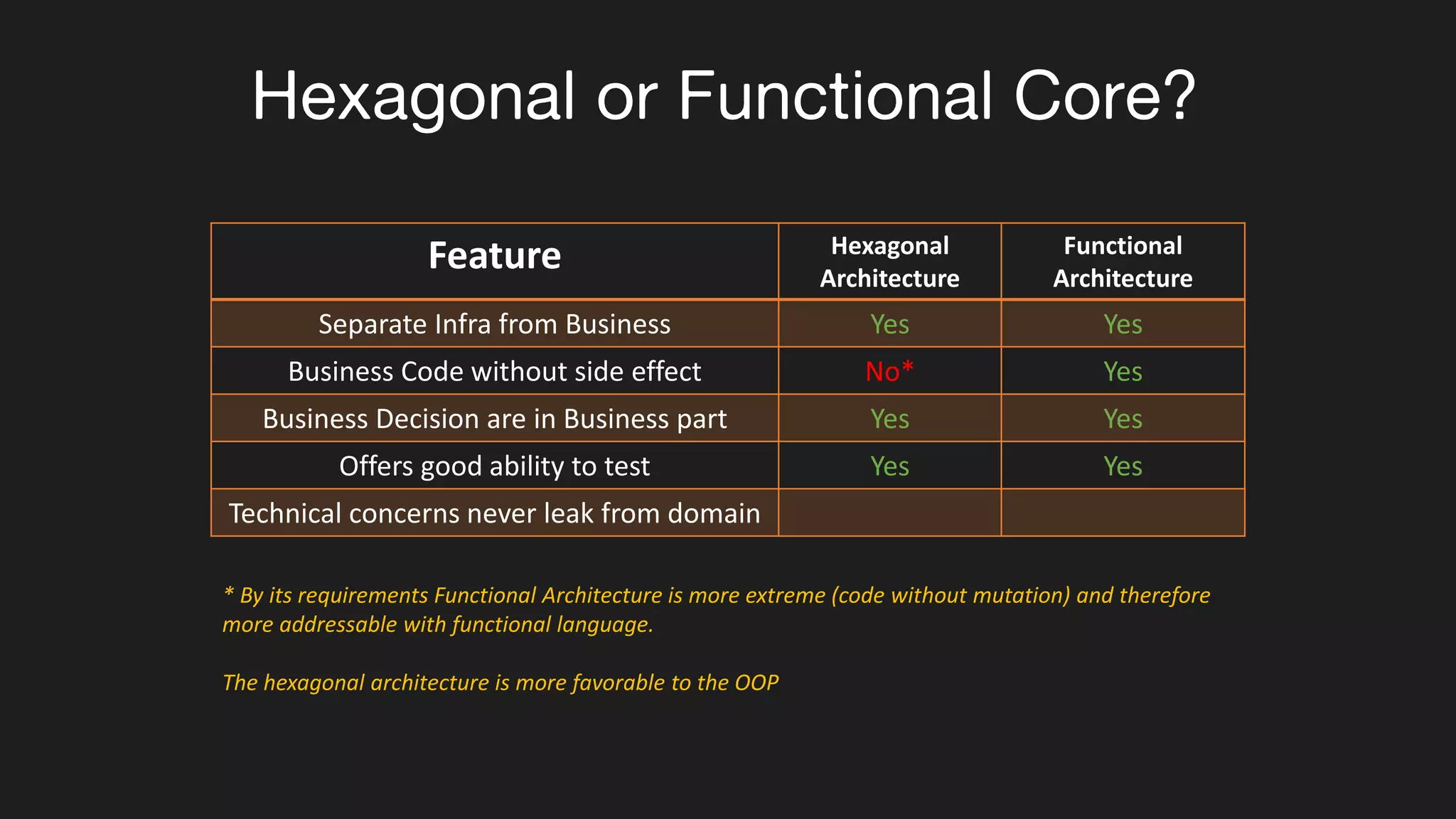 Hexagonal or Functional Core?

| Feature | Hexagonal Architecture | Functional Architecture |
|---|---|---|
| Separate Infra from Business | Yes | Yes |
| Business Code without side effect | No* | Yes |
| Business Decision are in Business part | Yes | Yes |
| Offers good ability to test | Yes | Yes |
| Technical concerns never leak from domain | | |

* By its requirements Functional Architecture is more extreme (code without mutation) and therefore more addressable with functional language.

The hexagonal architecture is more favorable to the OOP